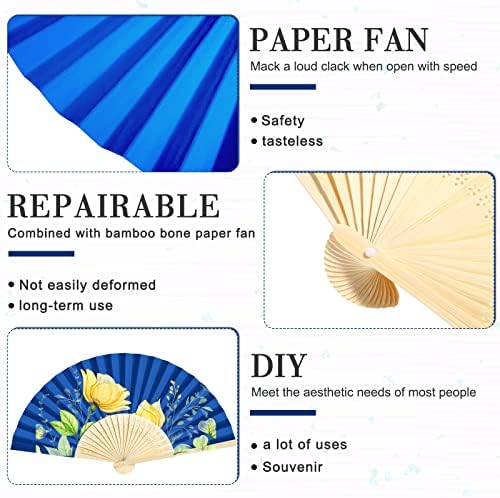 PAPER FAN

Mack a loud clack when open with speed

• Safety
• tasteless

REPAIRABLE

Combined with bamboo bone paper fan

• Not easily deformed
• long-term use

DIY

Meet the aesthetic needs of most people

• a lot of uses
• Souvenir